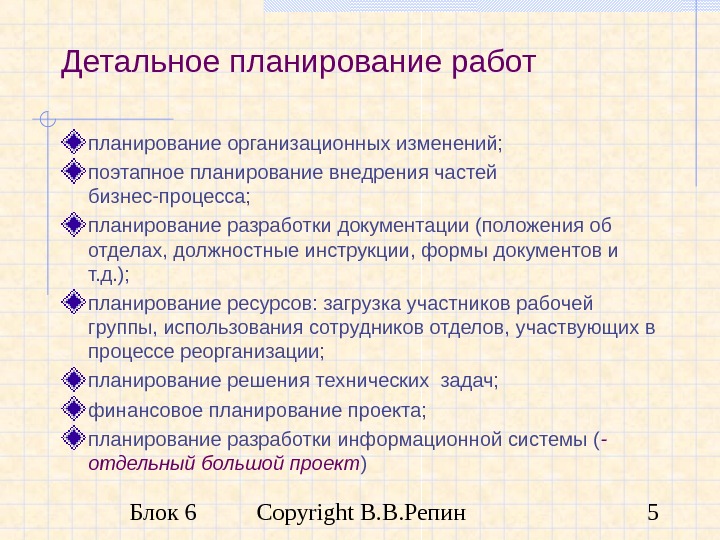 Детальное планирование работ

планирование организационных изменений;

поэтапное планирование внедрения частей бизнес-процесса;

планирование разработки документации (положения об отделах, должностные инструкции, формы документов и т.д.);

планирование ресурсов: загрузка участников рабочей группы, использования сотрудников отделов, участвующих в процессе реорганизации;

планирование решения технических задач;

финансовое планирование проекта;

планирование разработки информационной системы (- отдельный большой проект)

Блок 6 Copyright В.В.Репин 5